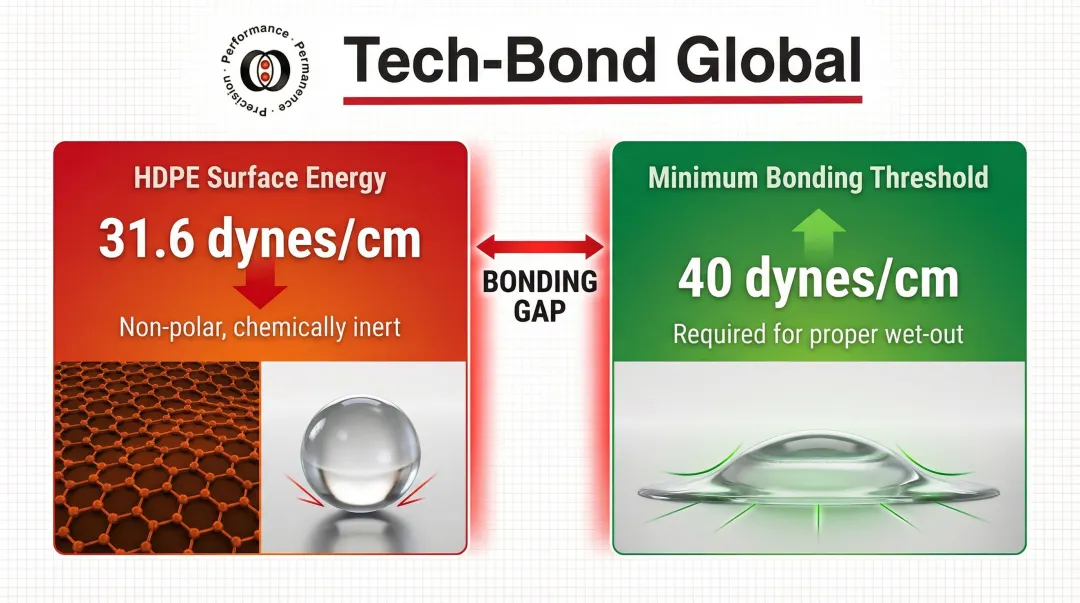 Performance · Permanence · Precision ·

Tech-Bond Global

HDPE Surface Energy

31.6 dynes/cm

Non-polar, chemically inert

BONDING GAP

Minimum Bonding Threshold

40 dynes/cm

Required for proper wet-out